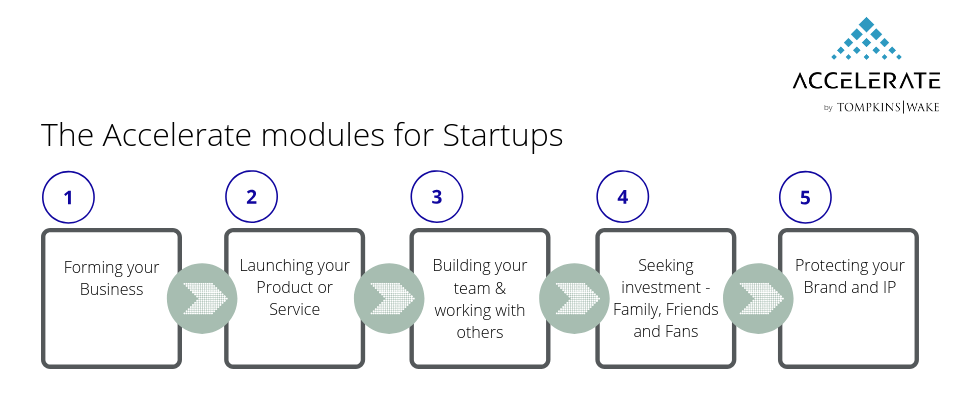 ACCELERATE
by TOMPKINS|WAKE

The Accelerate modules for Startups

1
Forming your Business

2
Launching your Product or Service

3
Building your team & working with others

4
Seeking investment - Family, Friends and Fans

5
Protecting your Brand and IP